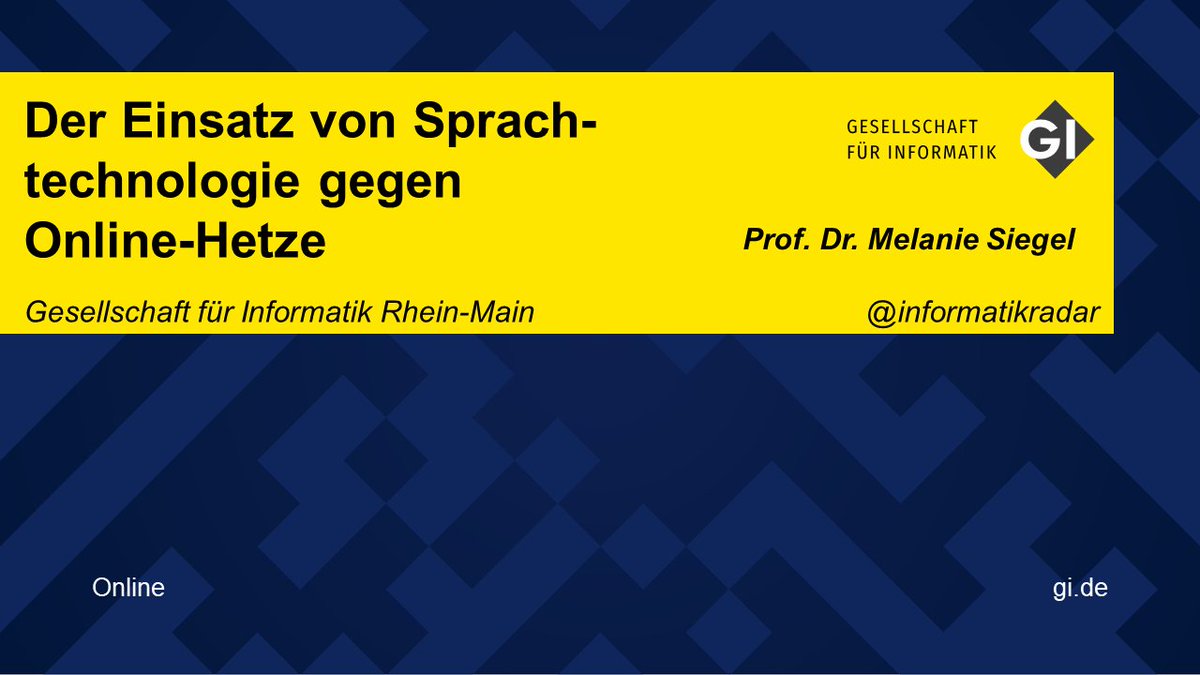 Der Einsatz von Sprachtechnologie gegen Online-Hetze

GESELLSCHAFT FÜR INFORMATIK

GI

Prof. Dr. Melanie Siegel

Gesellschaft für Informatik Rhein-Main

@informatikradar

Online

gi.de